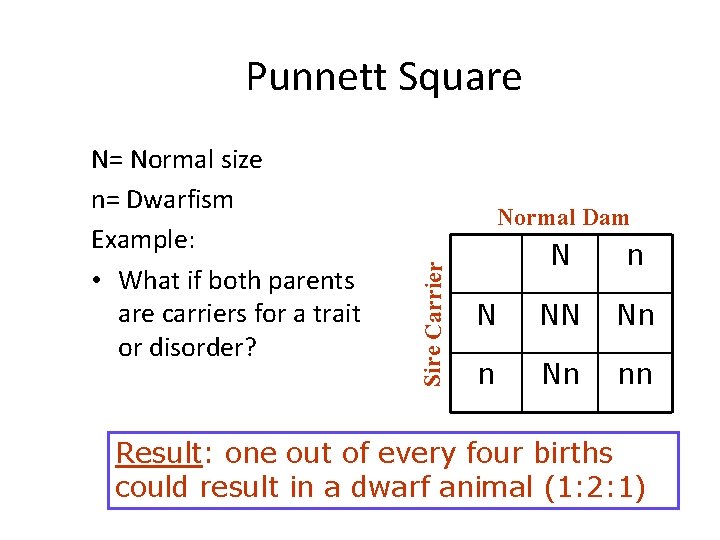 Punnett Square

N= Normal size

n= Dwarfism

Example:

• What if both parents are carriers for a trait or disorder?

Normal Dam

Sire Carrier

|  | N | n |
|---|---|---|
| N | NN | Nn |
| n | Nn | nn |

Result: one out of every four births could result in a dwarf animal (1:2:1)